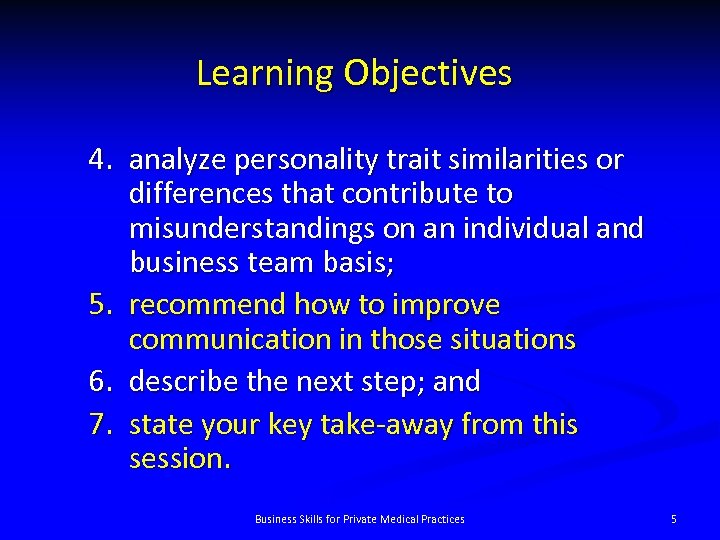 Learning Objectives

4. analyze personality trait similarities or differences that contribute to misunderstandings on an individual and business team basis;

5. recommend how to improve communication in those situations

6. describe the next step; and

7. state your key take-away from this session.

Business Skills for Private Medical Practices

5